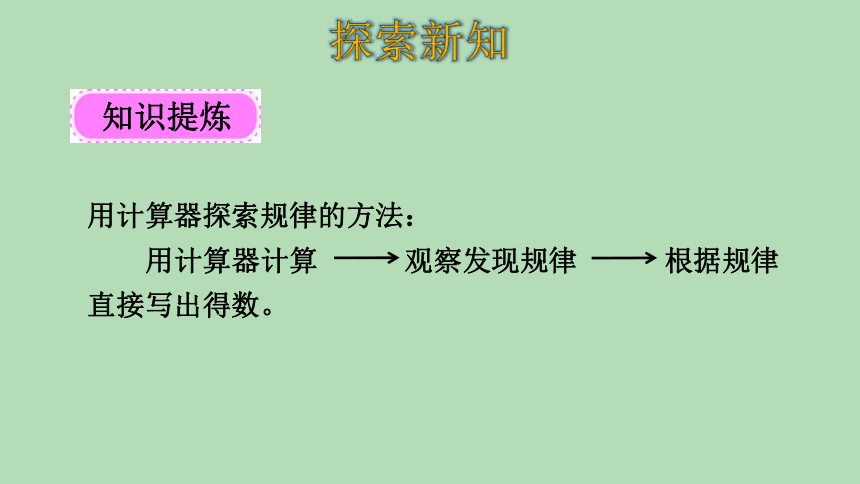 探索新知

知识提炼

用计算器探索规律的方法：

用计算器计算 $\longrightarrow$ 观察发现规律 $\longrightarrow$ 根据规律直接写出得数。